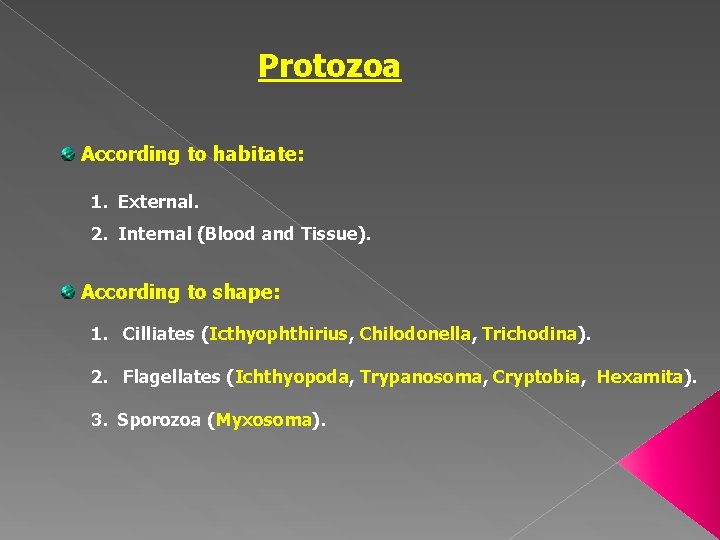 Protozoa

According to habitate:

1. External.
2. Internal (Blood and Tissue).

According to shape:

1. Cilliates (Icthyophthirius, Chilodonella, Trichodina).
2. Flagellates (Ichthyopoda, Trypanosoma, Cryptobia, Hexamita).
3. Sporozoa (Myxosoma).